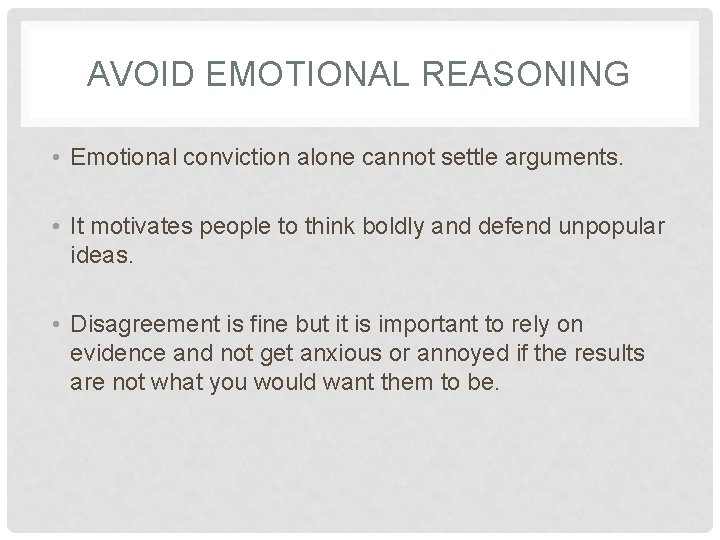 AVOID EMOTIONAL REASONING

• Emotional conviction alone cannot settle arguments.

• It motivates people to think boldly and defend unpopular ideas.

• Disagreement is fine but it is important to rely on evidence and not get anxious or annoyed if the results are not what you would want them to be.